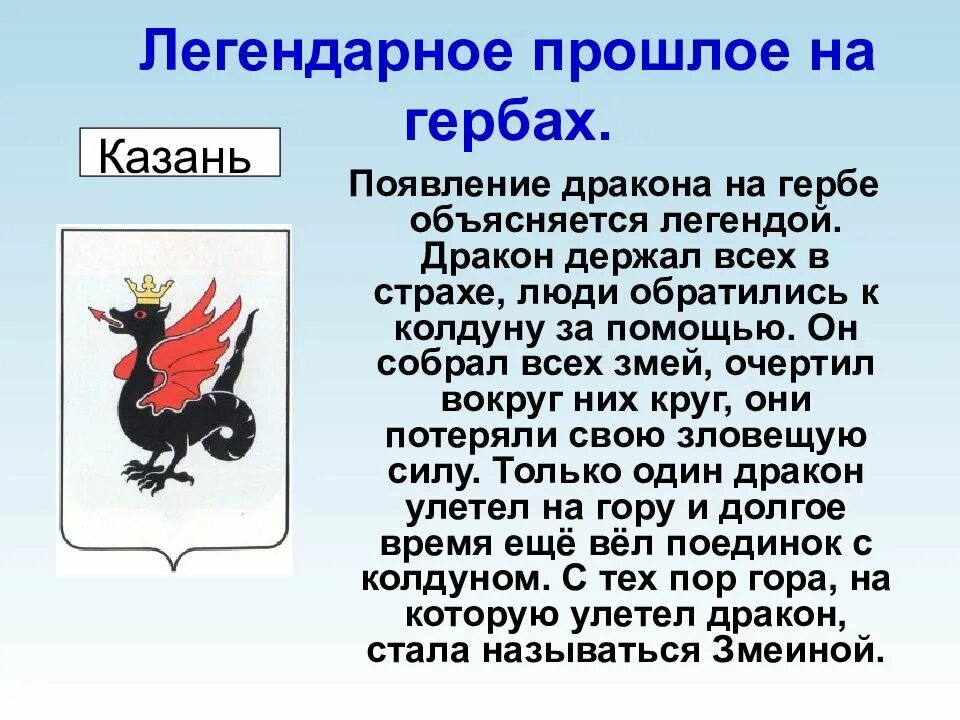 Легендарное прошлое на гербах.

Казань

Появление дракона на гербе объясняется легендой. Дракон держал всех в страхе, люди обратились к колдуну за помощью. Он собрал всех змей, очертил вокруг них круг, они потеряли свою зловещую силу. Только один дракон улетел на гору и долгое время ещё вёл поединок с колдуном. С тех пор гора, на которую улетел дракон, стала называться Змеиной.